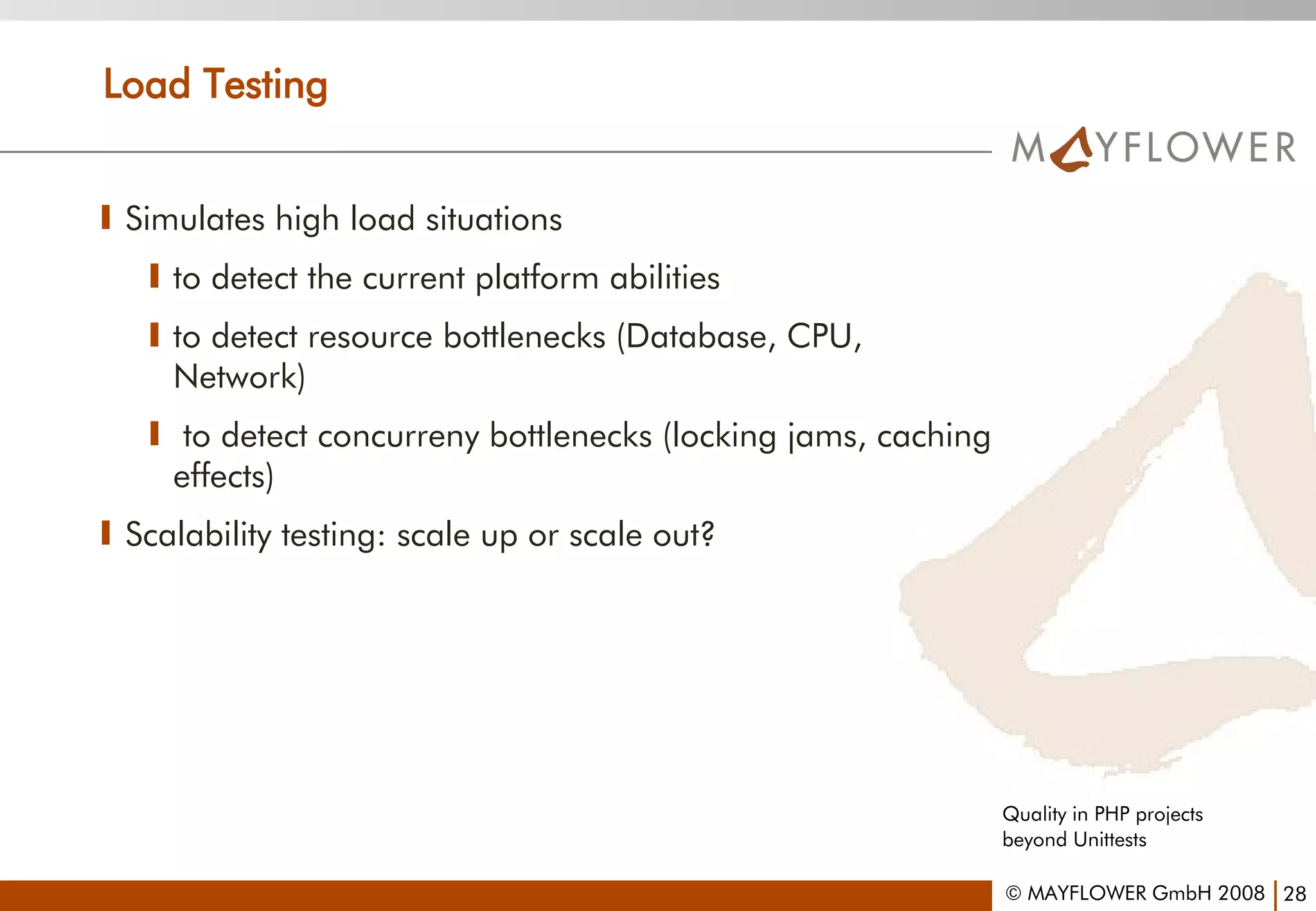 Load Testing

MAYFLOWER

Simulates high load situations

to detect the current platform abilities

to detect resource bottlenecks (Database, CPU, Network)

to detect concurreny bottlenecks (locking jams, caching effects)

Scalability testing: scale up or scale out?

Quality in PHP projects beyond Unittests

© MAYFLOWER GmbH 2008 | 28